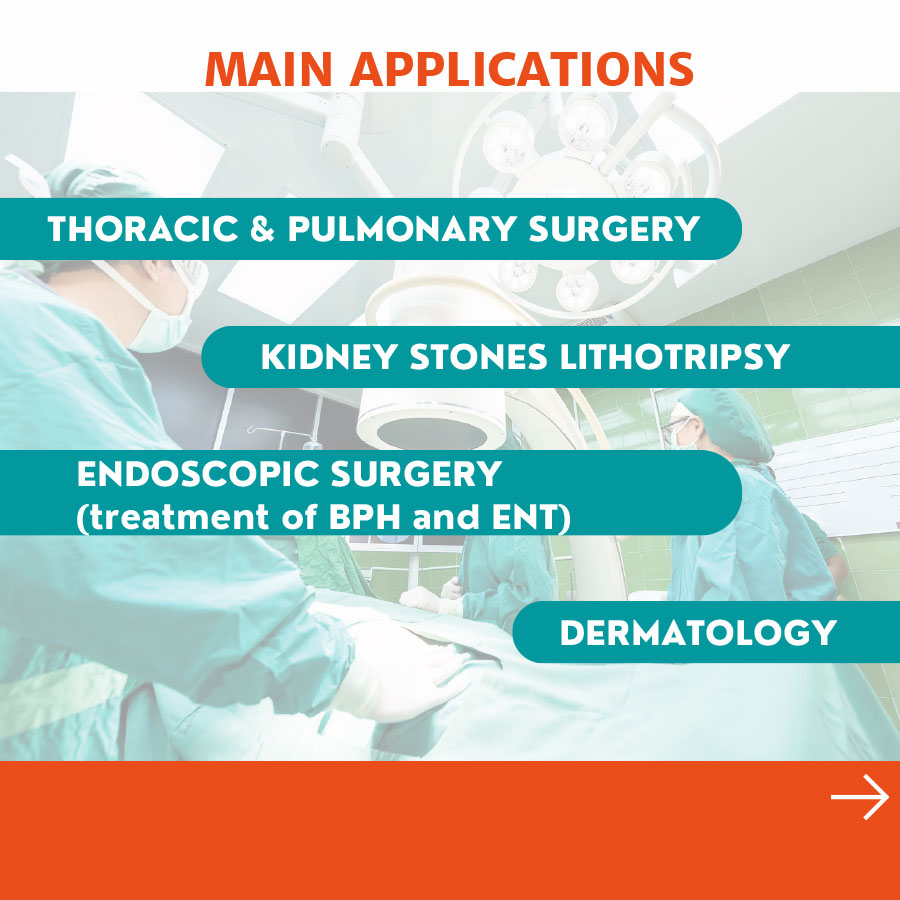 MAIN APPLICATIONS

THORACIC & PULMONARY SURGERY

KIDNEY STONES LITHOTRIPSY

ENDOSCOPIC SURGERY
(treatment of BPH and ENT)

DERMATOLOGY